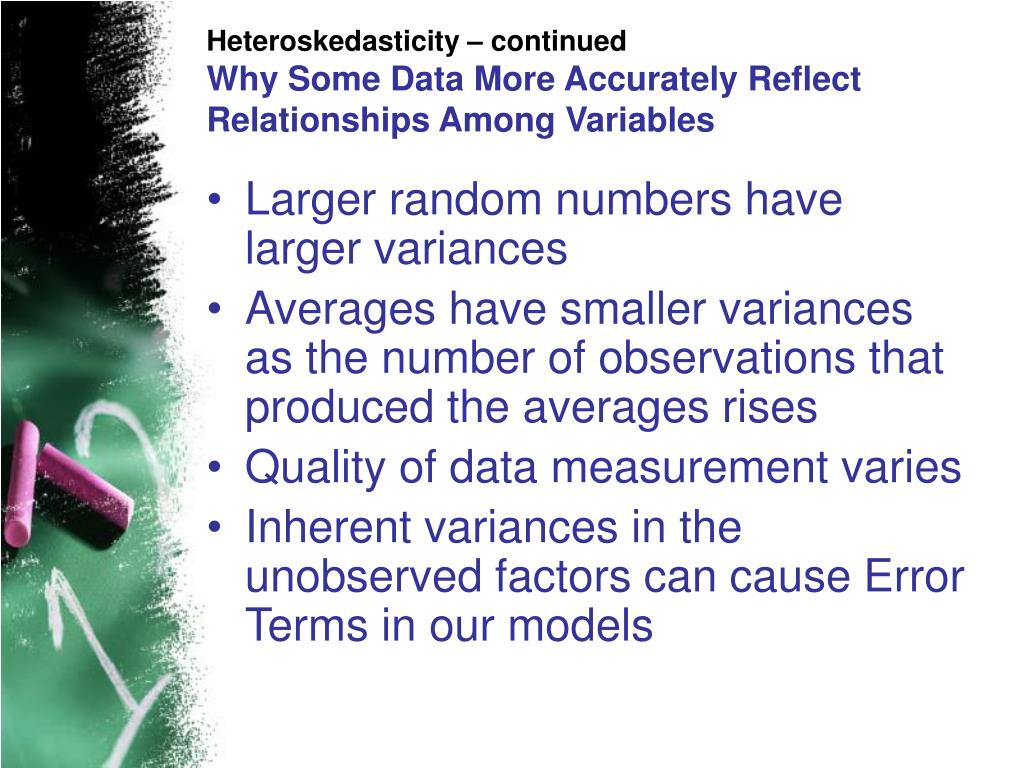 Heteroskedasticity – continued
Why Some Data More Accurately Reflect Relationships Among Variables

• Larger random numbers have larger variances
• Averages have smaller variances as the number of observations that produced the averages rises
• Quality of data measurement varies
• Inherent variances in the unobserved factors can cause Error Terms in our models